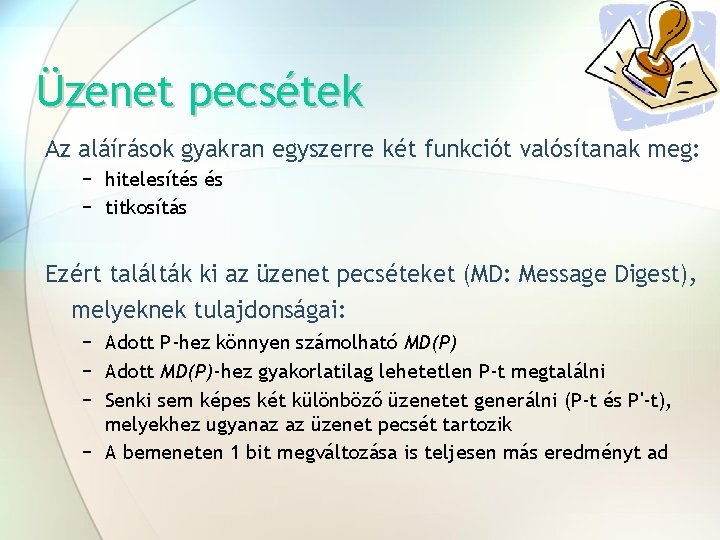 Üzenet pecsétek

Az aláírások gyakran egyszerre két funkciót valósítanak meg:
– hitelesítés és
– titkosítás

Ezért találták ki az üzenet pecséteket (MD: Message Digest), melyeknek tulajdonságai:
– Adott P-hez könnyen számolható MD(P)
– Adott MD(P)-hez gyakorlatilag lehetetlen P-t megtalálni
– Senki sem képes két különböző üzenetet generálni (P-t és P'-t), melyekhez ugyanaz az üzenet pecsét tartozik
– A bemeneten 1 bit megváltozása is teljesen más eredményt ad